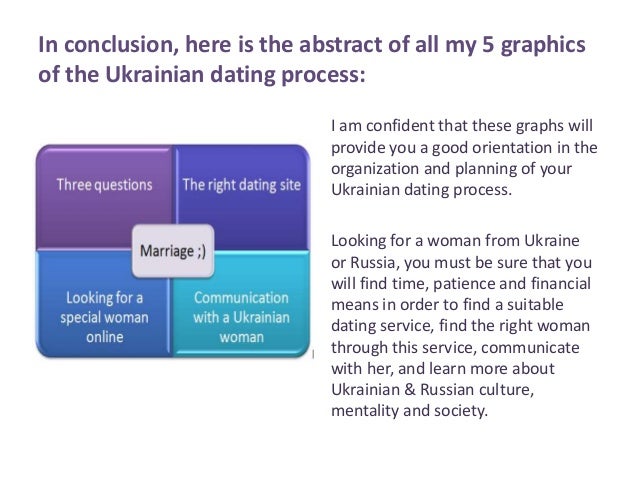 In conclusion, here is the abstract of all my 5 graphics of the Ukrainian dating process:

Three questions

The right dating site

Marriage ;)

Looking for a special woman online

Communication with a Ukrainian woman

I am confident that these graphs will provide you a good orientation in the organization and planning of your Ukrainian dating process.

Looking for a woman from Ukraine or Russia, you must be sure that you will find time, patience and financial means in order to find a suitable dating service, find the right woman through this service, communicate with her, and learn more about Ukrainian & Russian culture, mentality and society.